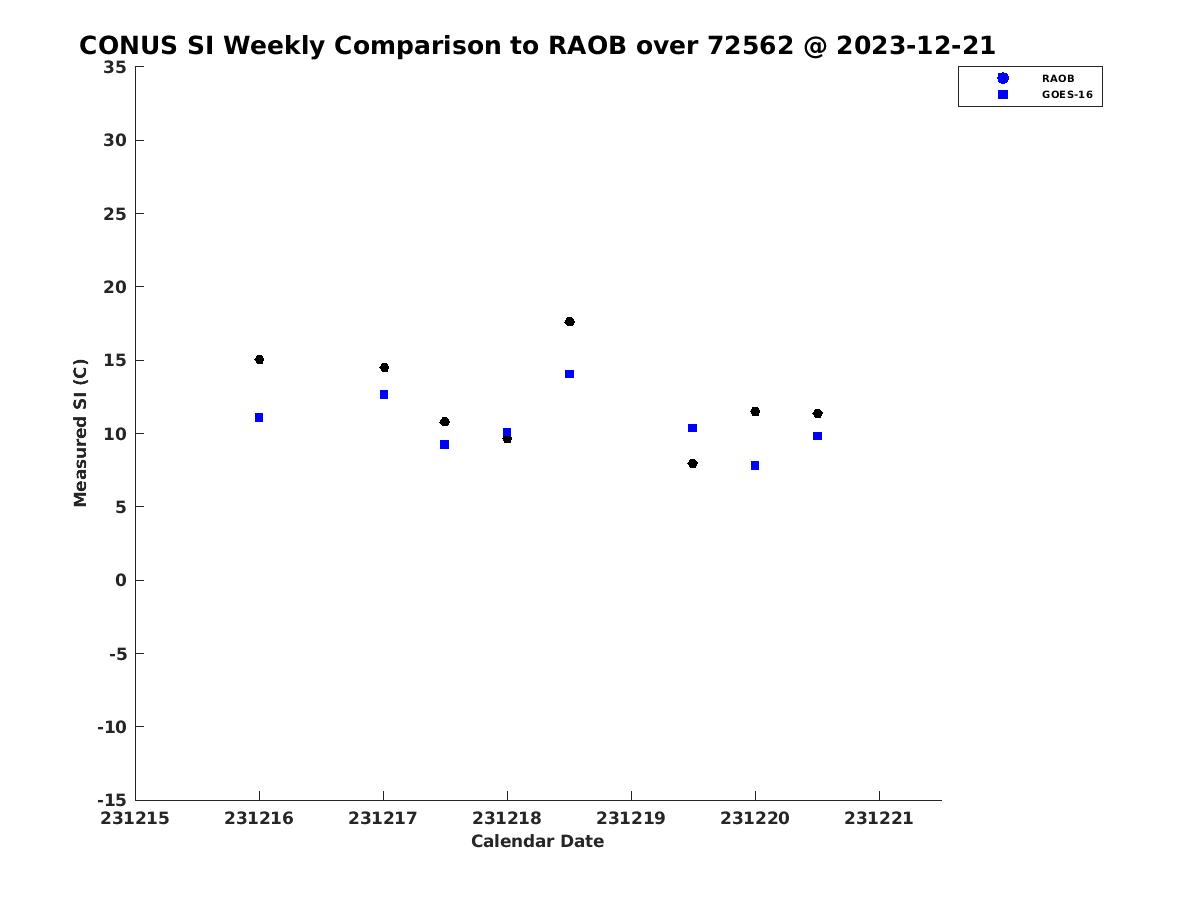 CONUS SI Weekly Comparison to RAOB over 72562 @ 2023-12-21

RAOB
GOES-16

Measured SI (C)

35
30
25
20
15
10
5
0
-5
-10
-15

231215
231216
231217
231218
231219
231220
231221

Calendar Date